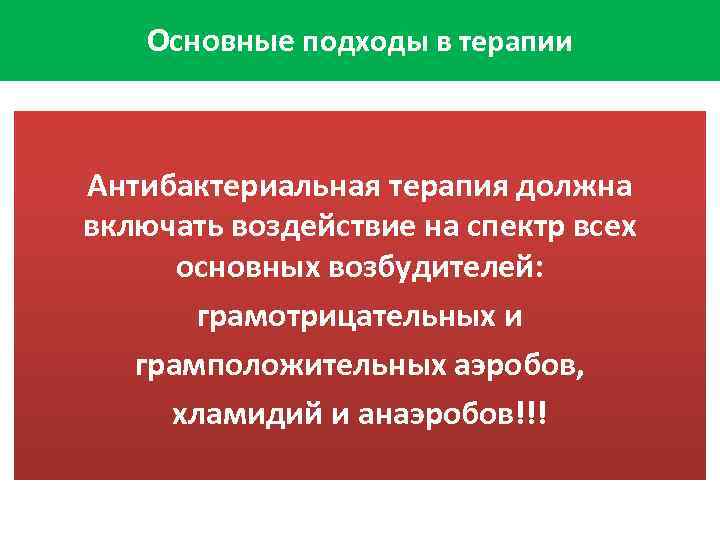 Основные подходы в терапии

Антибактериальная терапия должна включать воздействие на спектр всех основных возбудителей:

грамотрицательных и

грамположительных аэробов,

хламидий и анаэробов!!!